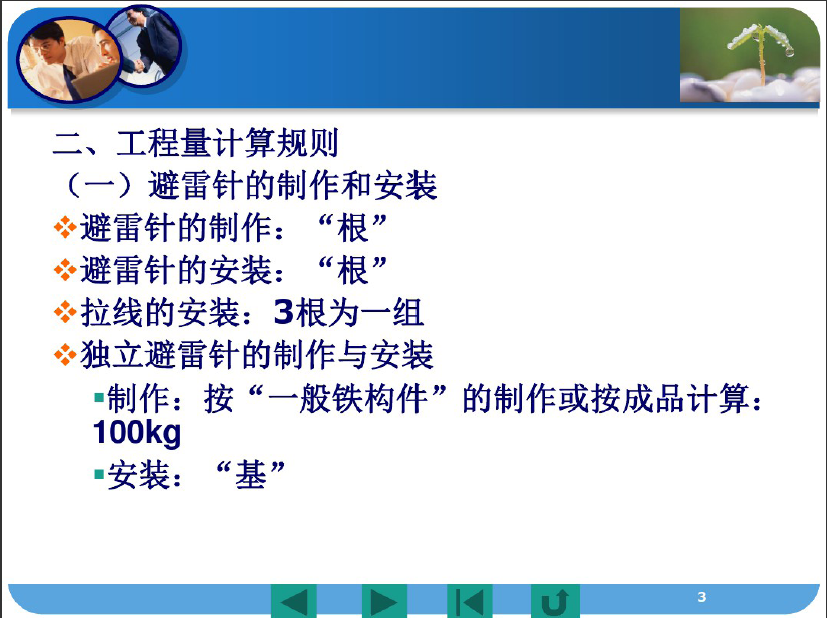 二、工程量计算规则
（一）避雷针的制作和安装
❖避雷针的制作：“根”
❖避雷针的安装：“根”
❖拉线的安装：3根为一组
❖独立避雷针的制作与安装
▪制作：按“一般铁构件”的制作或按成品计算：100kg
▪安装：“基”

3